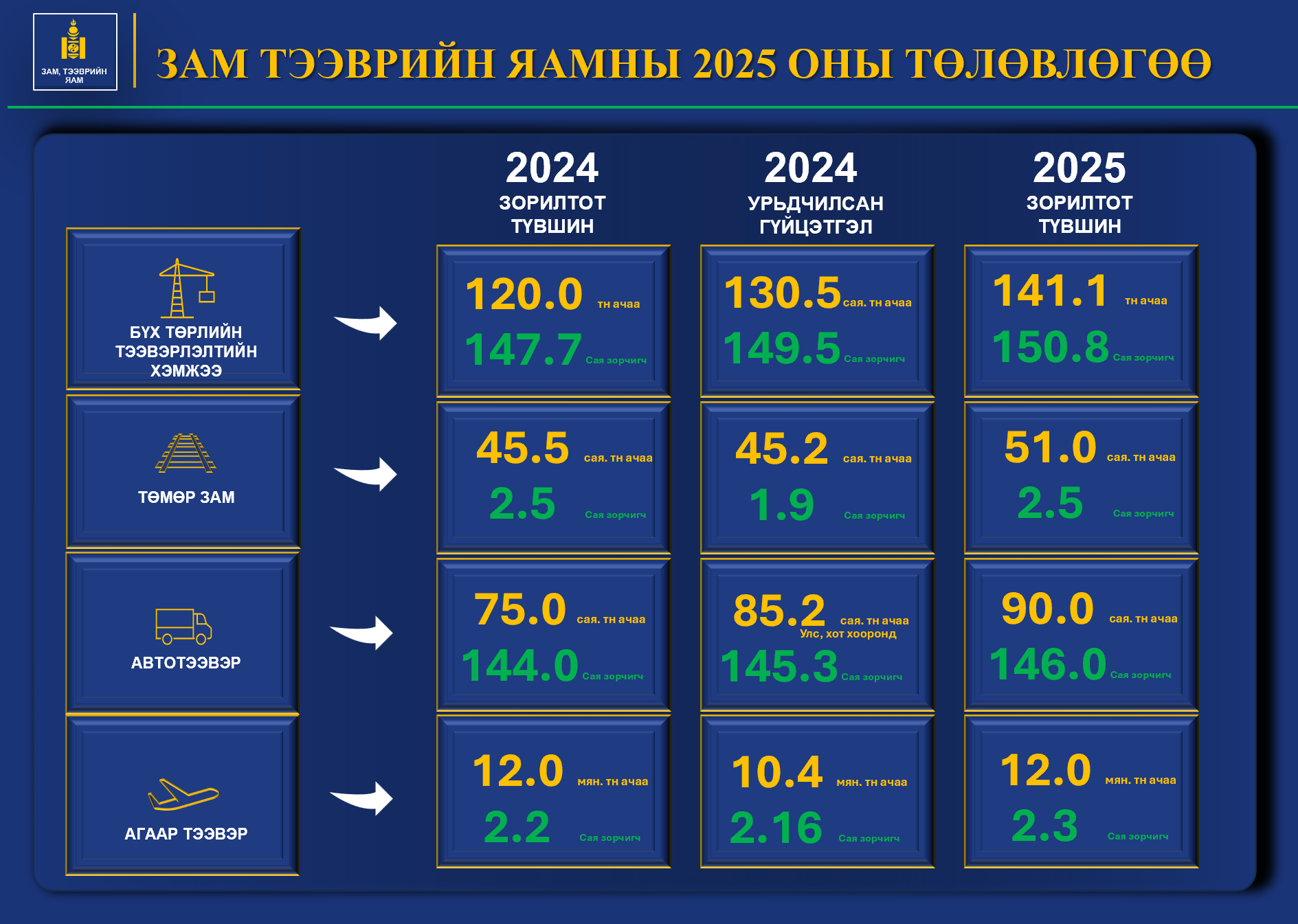 ЗАМ, ТЭЭВРИЙН ЯАМ

ЗАМ ТЭЭВРИЙН ЯАМНЫ 2025 ОНЫ ТӨЛӨВЛӨГӨӨ

| | 2024 ЗОРИЛТОТ ТҮВШИН | 2024 УРЬДЧИЛСАН ГҮЙЦЭТГЭЛ | 2025 ЗОРИЛТОТ ТҮВШИН |
|---|---|---|---|
| БҮХ ТӨРЛИЙН ТЭЭВЭРЛЭЛТИЙН ХЭМЖЭЭ | 120.0 тн ачаа 147.7 Сая зорчигч | 130.5 сая. тн ачаа 149.5 Сая зорчигч | 141.1 тн ачаа 150.8 Сая зорчигч |
| ТӨМӨР ЗАМ | 45.5 сая. тн ачаа 2.5 Сая зорчигч | 45.2 сая. тн ачаа 1.9 Сая зорчигч | 51.0 сая. тн ачаа 2.5 Сая зорчигч |
| АВТОТЭЭВЭР | 75.0 сая. тн ачаа 144.0 Сая зорчигч | 85.2 сая. тн ачаа Улс, хот хооронд 145.3 Сая зорчигч | 90.0 сая. тн ачаа 146.0 Сая зорчигч |
| АГААР ТЭЭВЭР | 12.0 мян. тн ачаа 2.2 Сая зорчигч | 10.4 мян. тн ачаа 2.16 Сая зорчигч | 12.0 мян. тн ачаа 2.3 Сая зорчигч |